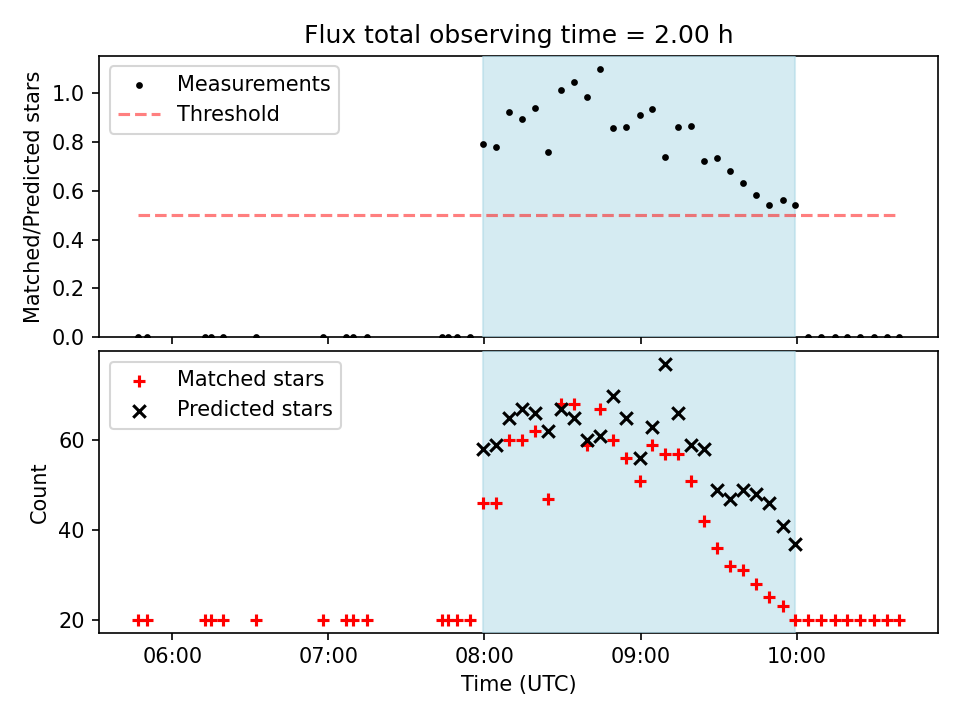 Flux total observing time = 2.00 h

Measurements
Threshold

Matched/Predicted stars

1.0
0.8
0.6
0.4
0.2
0.0

Matched stars
Predicted stars

Count

60
40
20

06:00
07:00
08:00
09:00
10:00

Time (UTC)